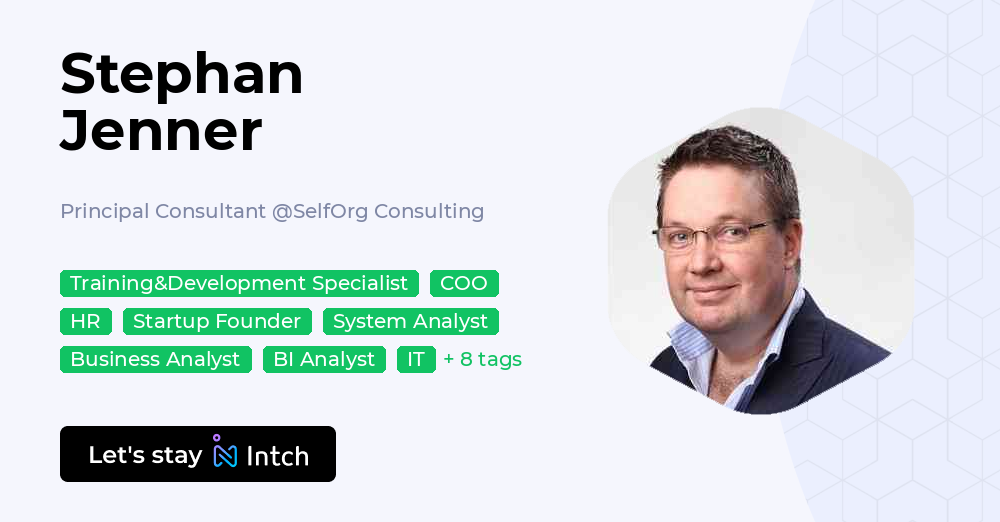 Stephan Jenner

Principal Consultant @SelfOrg Consulting

Training&Development Specialist COO HR Startup Founder System Analyst Business Analyst BI Analyst IT + 8 tags

Let's stay Intch